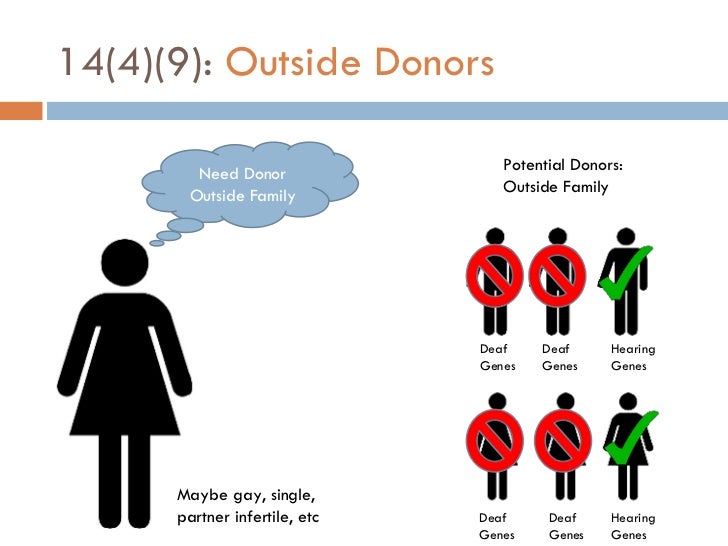 14(4)(9): Outside Donors

Need Donor Outside Family

Potential Donors: Outside Family

Deaf Genes

Deaf Genes

Hearing Genes

Deaf Genes

Deaf Genes

Hearing Genes

Maybe gay, single, partner infertile, etc